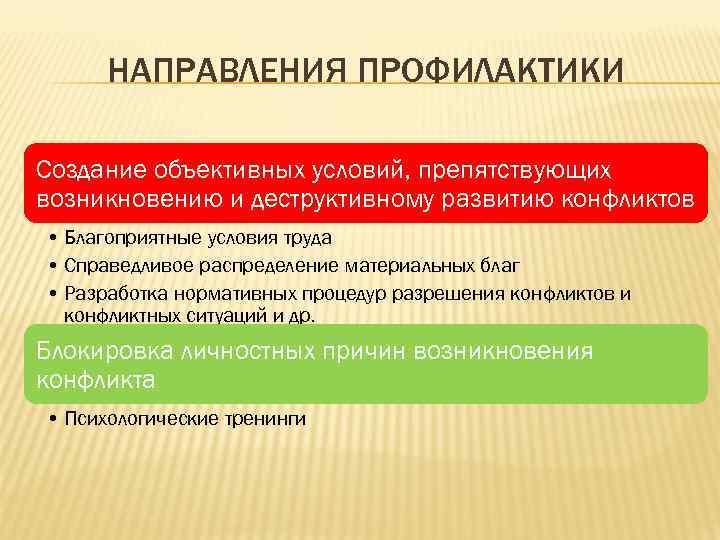 НАПРАВЛЕНИЯ ПРОФИЛАКТИКИ

Создание объективных условий, препятствующих возникновению и деструктивному развитию конфликтов

• Благоприятные условия труда
• Справедливое распределение материальных благ
• Разработка нормативных процедур разрешения конфликтов и конфликтных ситуаций и др.

Блокировка личностных причин возникновения конфликта

• Психологические тренинги